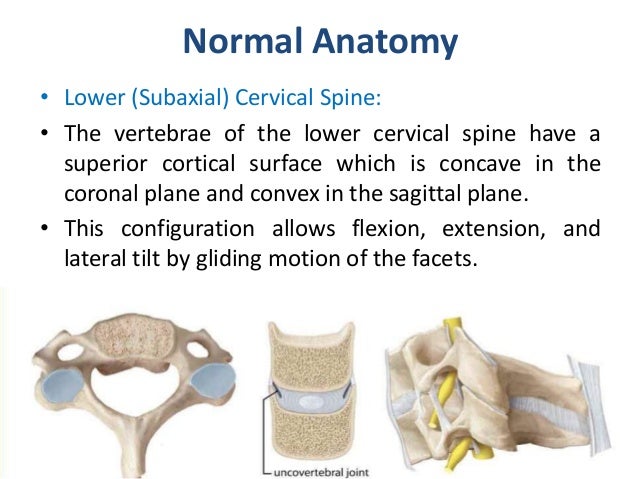 Normal Anatomy

• Lower (Subaxial) Cervical Spine:

• The vertebrae of the lower cervical spine have a superior cortical surface which is concave in the coronal plane and convex in the sagittal plane.

• This configuration allows flexion, extension, and lateral tilt by gliding motion of the facets.

uncovertebral joint